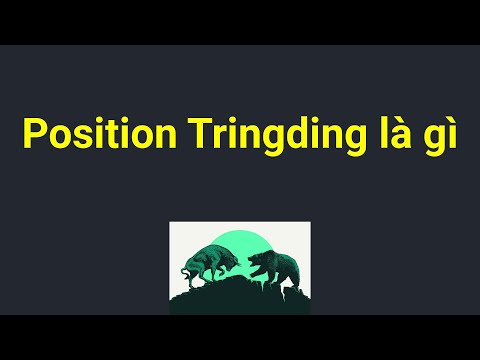 Position Tringding là gì